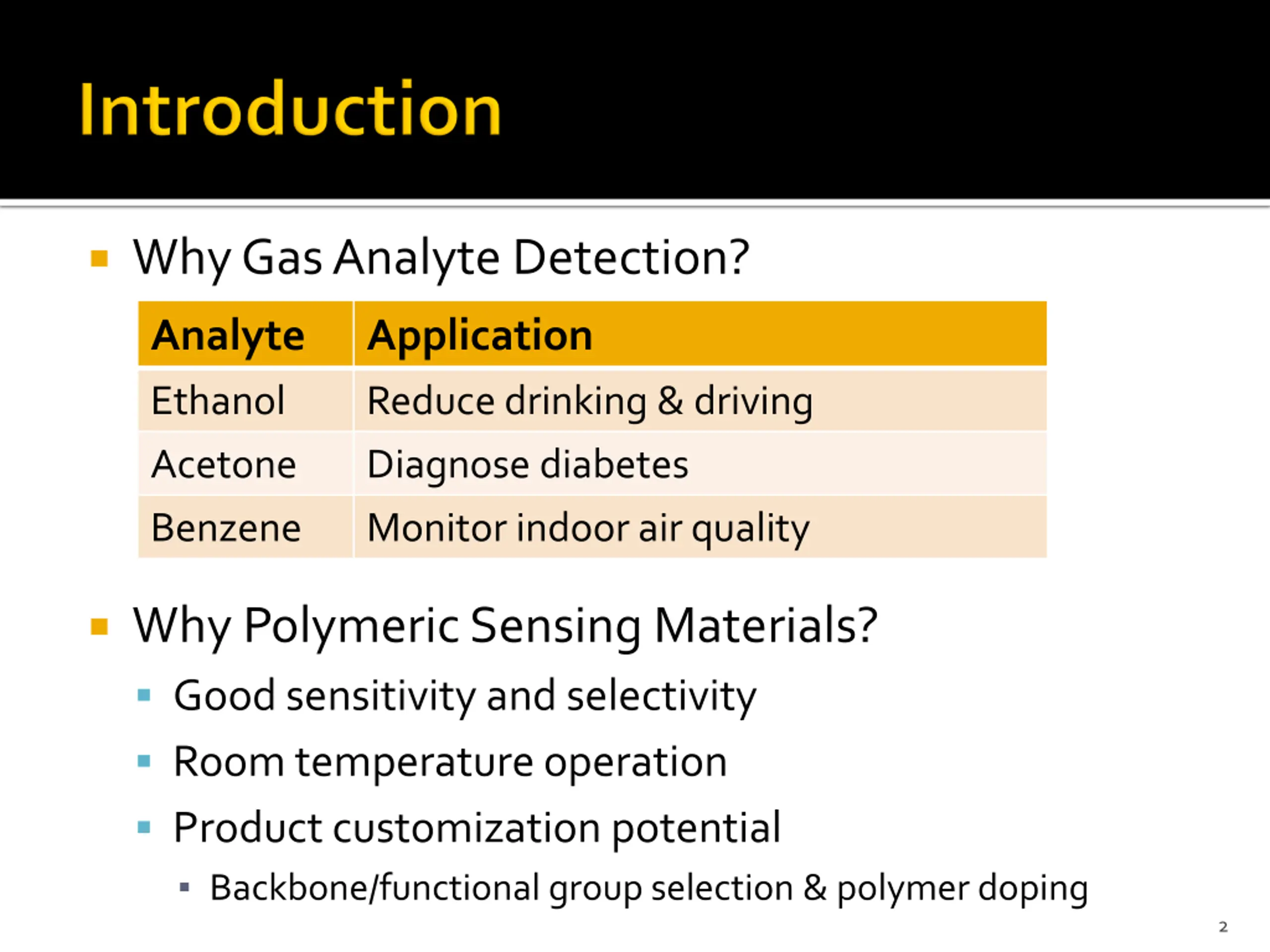 Introduction

Why Gas Analyte Detection?

| Analyte | Application |
|---|---|
| Ethanol | Reduce drinking & driving |
| Acetone | Diagnose diabetes |
| Benzene | Monitor indoor air quality |

Why Polymeric Sensing Materials?

Good sensitivity and selectivity

Room temperature operation

Product customization potential

Backbone/functional group selection & polymer doping

2